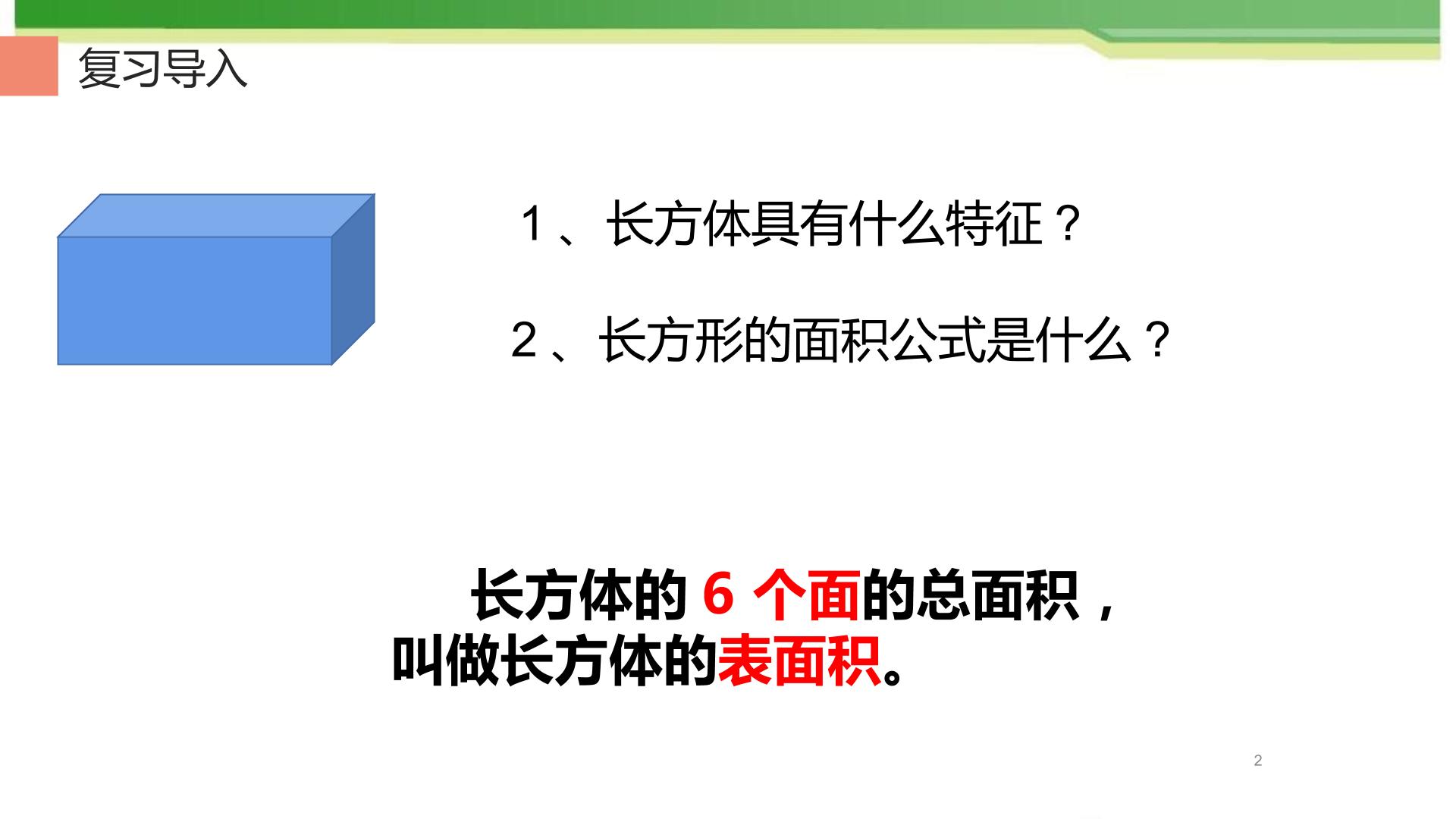 复习导入

1、长方体具有什么特征？

2、长方形的面积公式是什么？

长方体的 6 个面的总面积，叫做长方体的表面积。

2